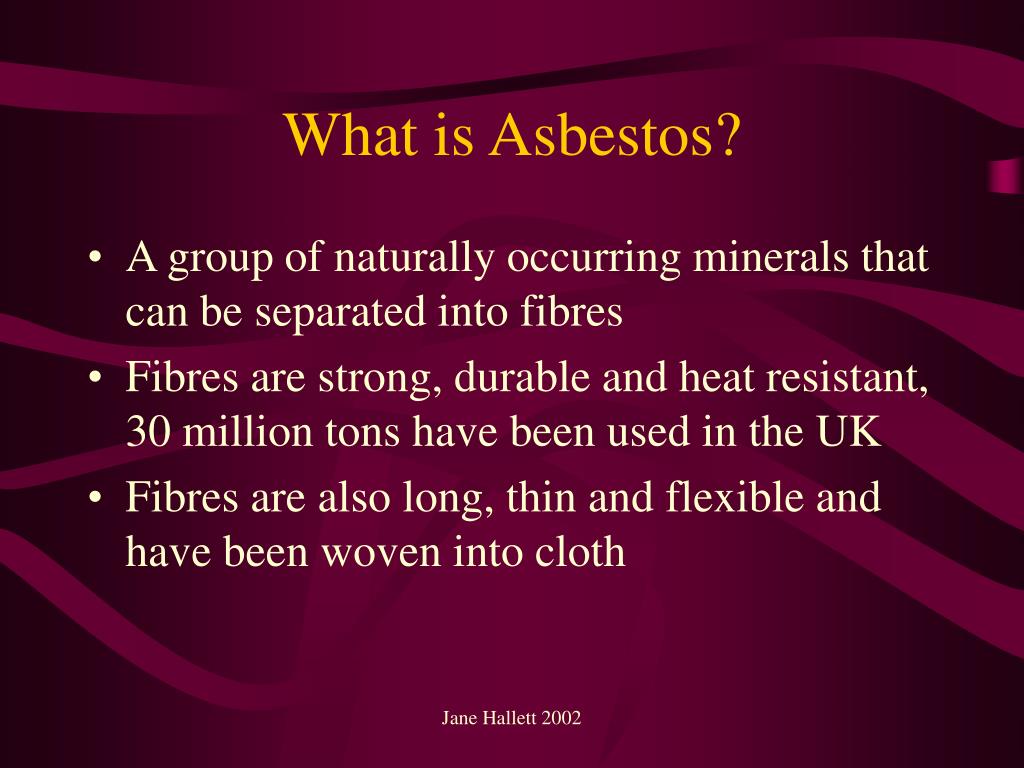 What is Asbestos?

• A group of naturally occurring minerals that can be separated into fibres
• Fibres are strong, durable and heat resistant, 30 million tons have been used in the UK
• Fibres are also long, thin and flexible and have been woven into cloth

Jane Hallett 2002